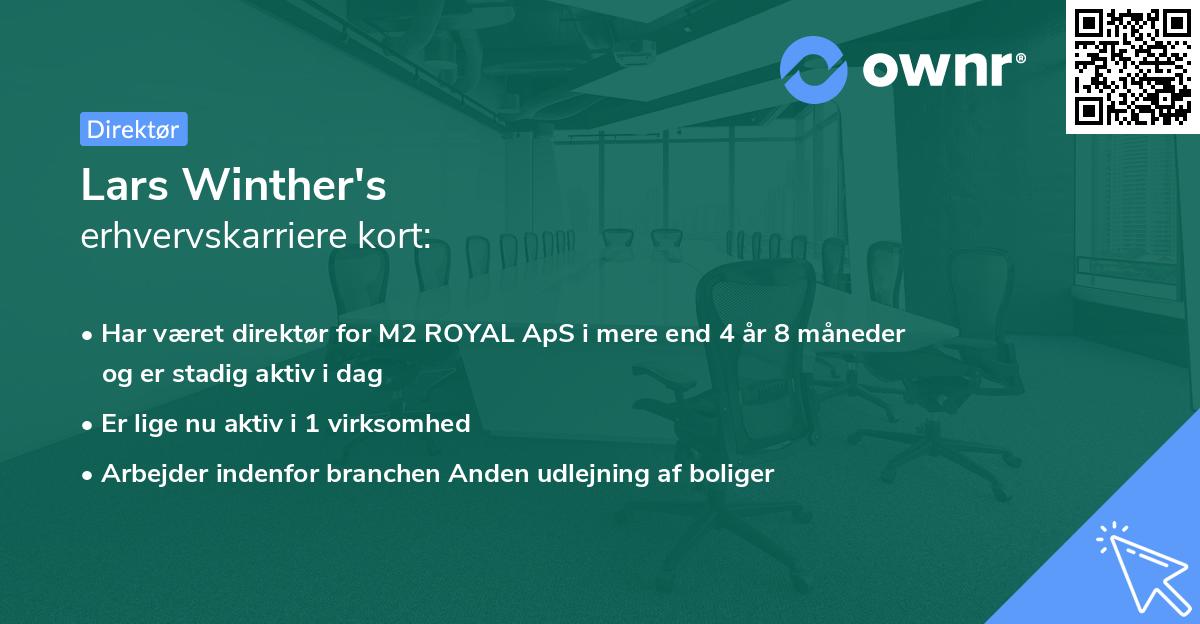 ownr®

Direktør

Lars Winther's
erhvervskarriere kort:

• Har været direktør for M2 ROYAL ApS i mere end 4 år 8 måneder og er stadig aktiv i dag

• Er lige nu aktiv i 1 virksomhed

• Arbejder indenfor branchen Anden udlejning af boliger